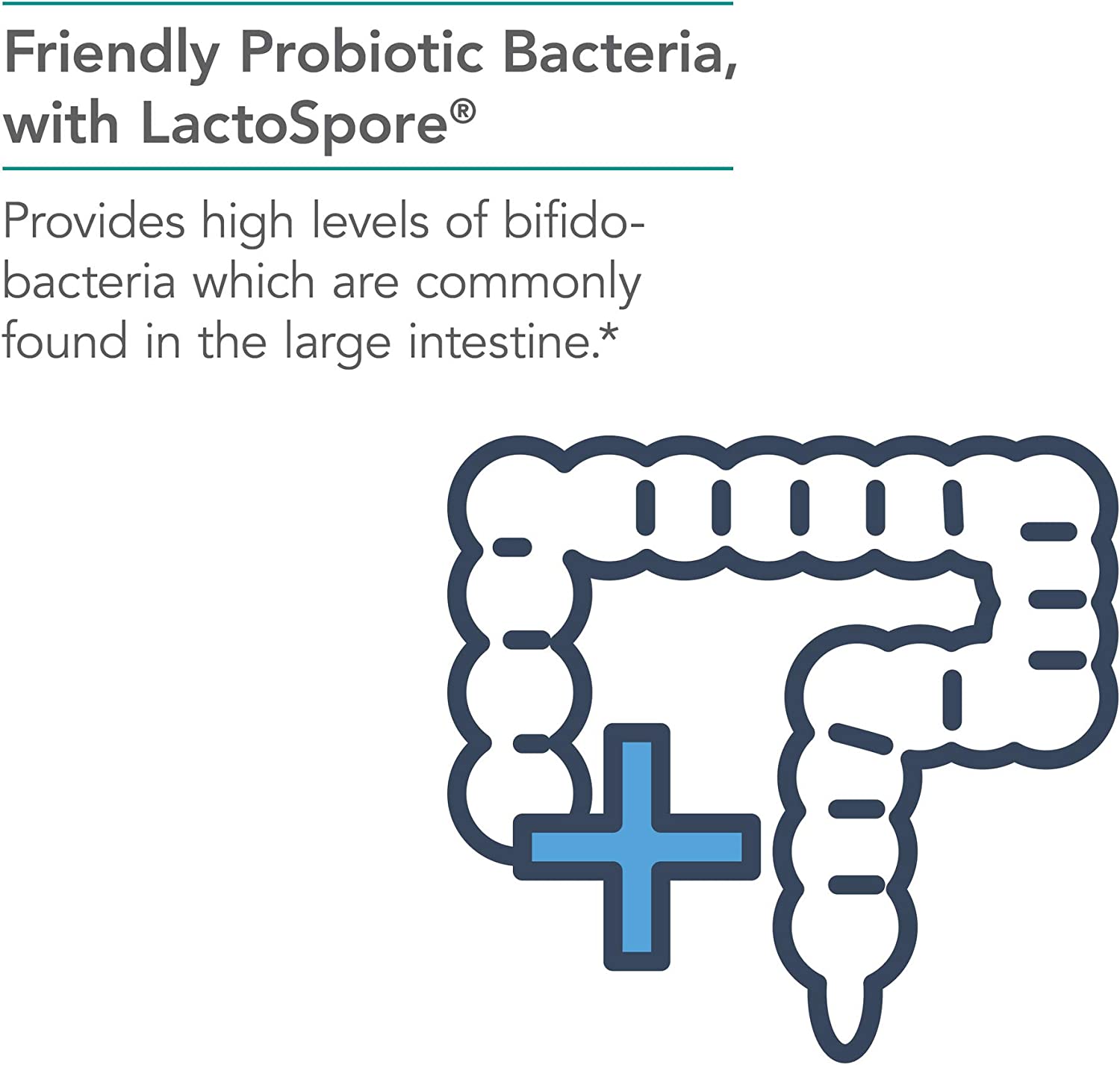 Friendly Probiotic Bacteria, with LactoSpore®

Provides high levels of bifidobacteria which are commonly found in the large intestine.*